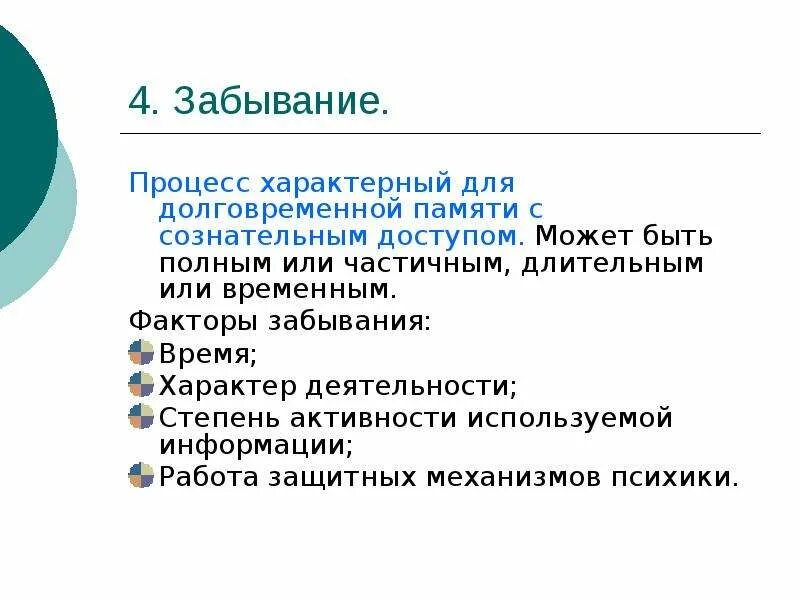 4. Забывание.

Процесс характерный для долговременной памяти с сознательным доступом. Может быть полным или частичным, длительным или временным.

Факторы забывания:

Время;

Характер деятельности;

Степень активности используемой информации;

Работа защитных механизмов психики.